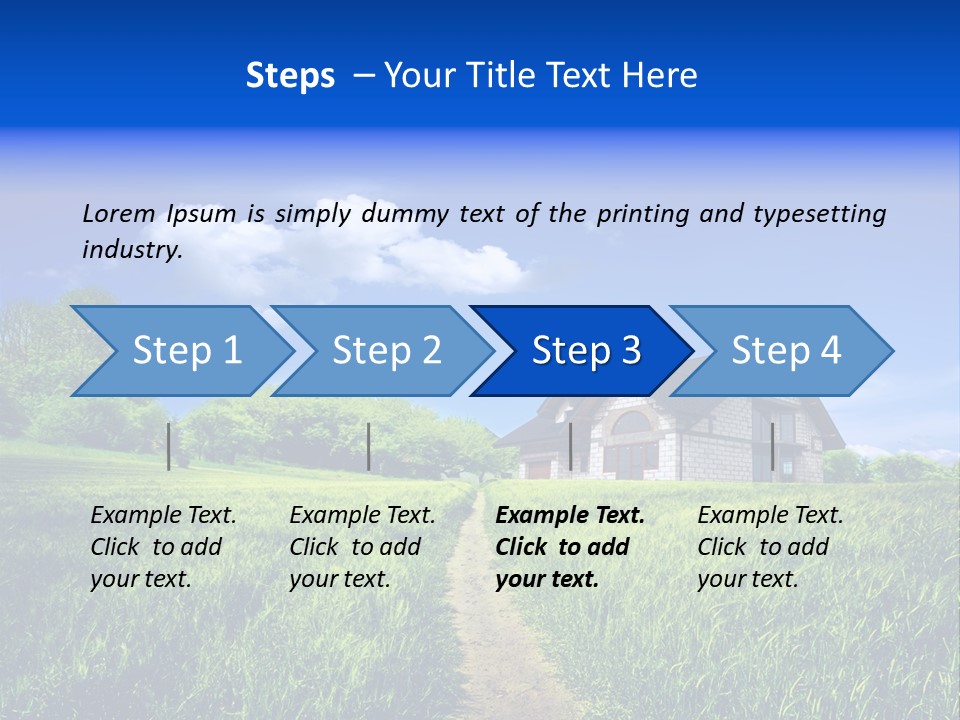 Steps – Your Title Text Here

Lorem Ipsum is simply dummy text of the printing and typesetting industry.

Step 1

Step 2

Step 3

Step 4

Example Text. Click to add your text.

Example Text. Click to add your text.

Example Text. Click to add your text.

Example Text. Click to add your text.